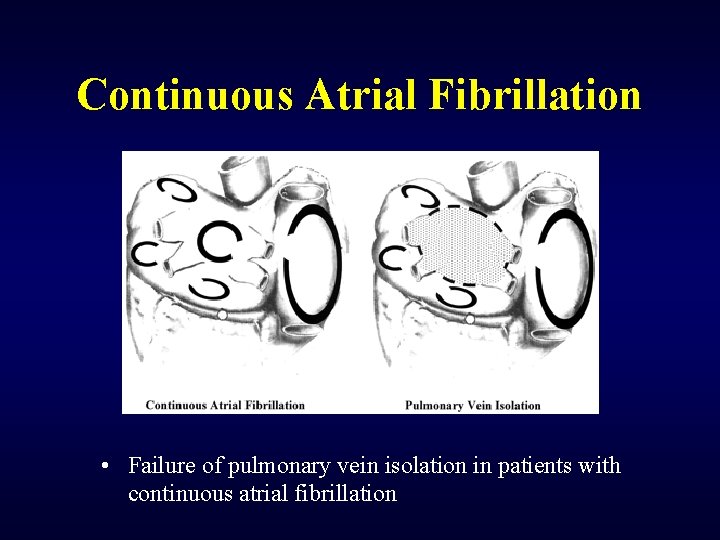 Continuous Atrial Fibrillation

Continuous Atrial Fibrillation

Pulmonary Vein Isolation

• Failure of pulmonary vein isolation in patients with continuous atrial fibrillation